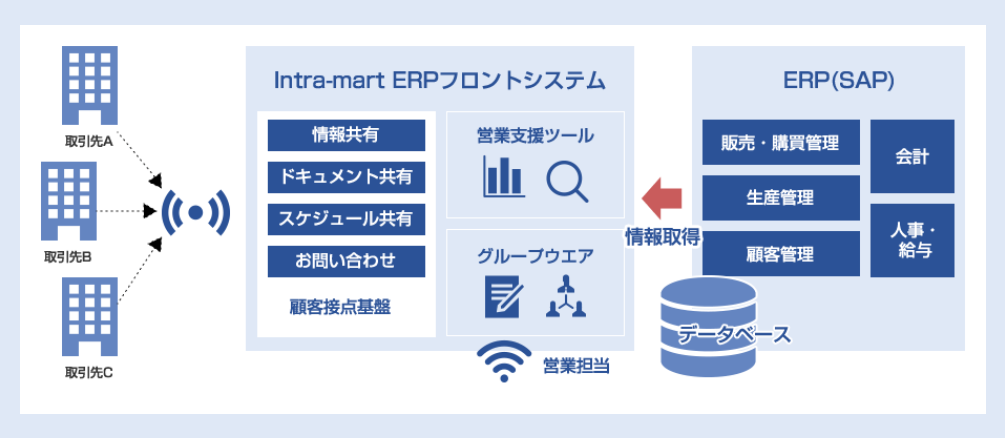 取引先A

取引先B

取引先C

Intra-mart ERPフロントシステム

情報共有

ドキュメント共有

スケジュール共有

お問い合わせ

顧客接点基盤

営業支援ツール

グループウエア

営業担当

情報取得

ERP(SAP)

販売・購買管理

生産管理

顧客管理

会計

人事・給与

データベース